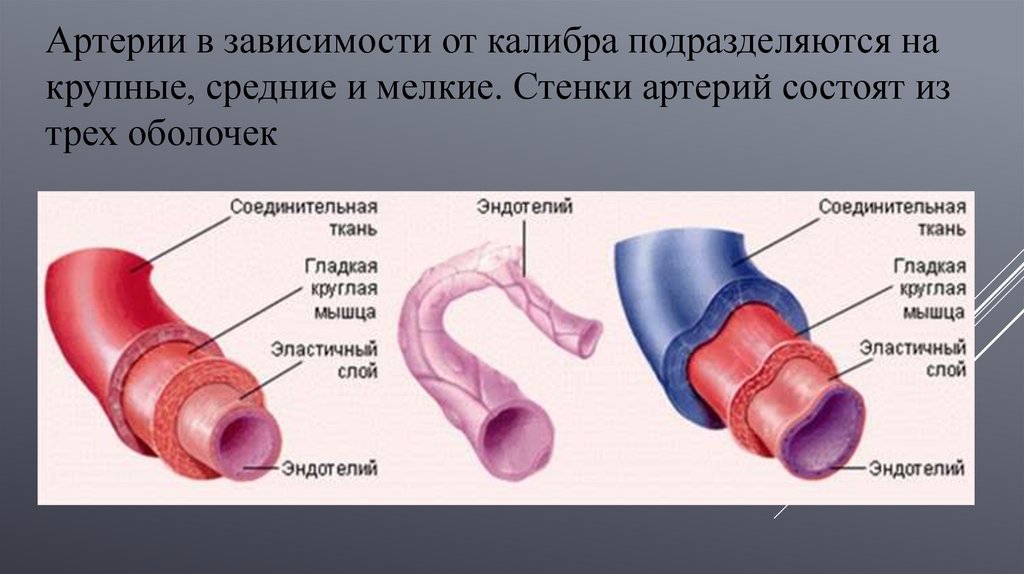 Артерии в зависимости от калибра подразделяются на крупные, средние и мелкие. Стенки артерий состоят из трех оболочек

Соединительная ткань

Гладкая круглая мышца

Эластичный слой

Эндотелий

Эндотелий

Соединительная ткань

Гладкая круглая мышца

Эластичный слой

Эндотелий